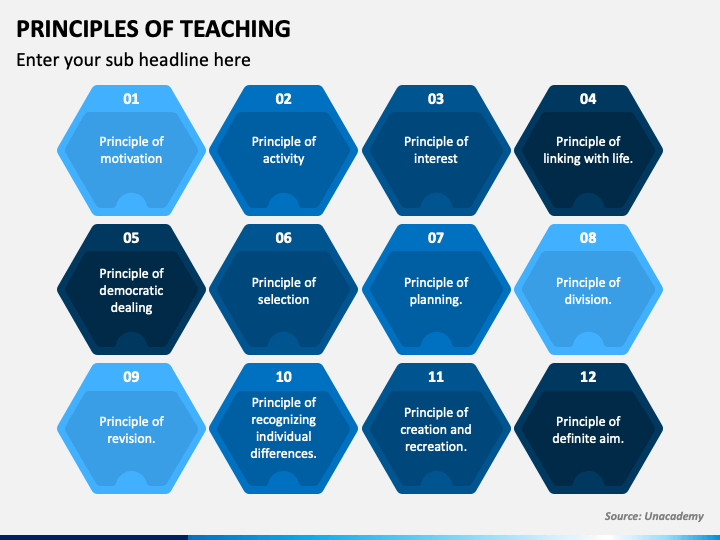 PRINCIPLES OF TEACHING

Enter your sub headline here

01

Principle of motivation

02

Principle of activity

03

Principle of interest

04

Principle of linking with life.

05

Principle of democratic dealing

06

Principle of selection

07

Principle of planning.

08

Principle of division.

09

Principle of revision.

10

Principle of recognizing individual differences.

11

Principle of creation and recreation.

12

Principle of definite aim.

Source: Unacademy